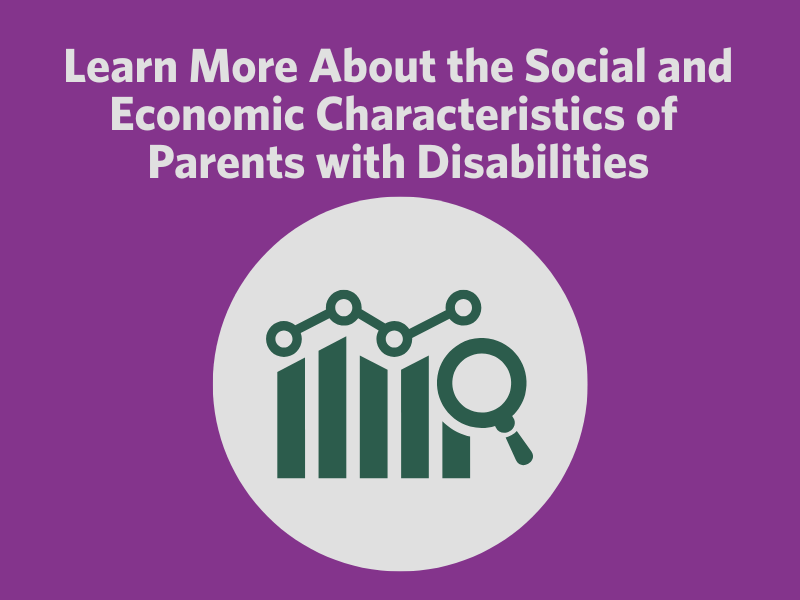 Learn More About the Social and Economic Characteristics of Parents with Disabilities